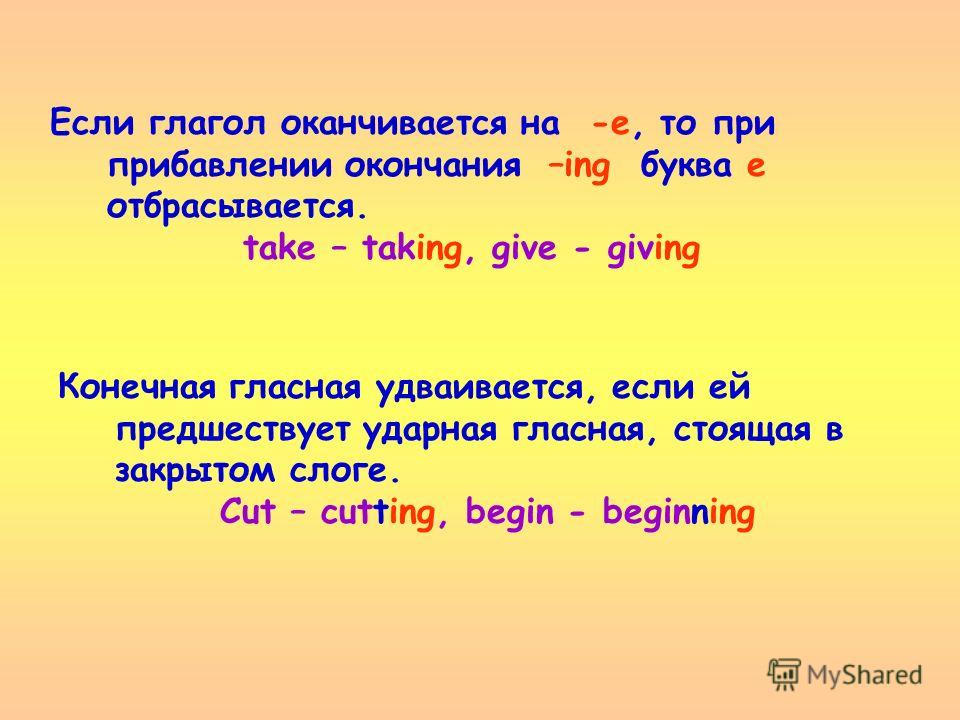 Если глагол оканчивается на -e, то при прибавлении окончания –ing буква e отбрасывается.

take – taking, give - giving

Конечная гласная удваивается, если ей предшествует ударная гласная, стоящая в закрытом слоге.

Cut – cutting, begin - beginning

MyShared